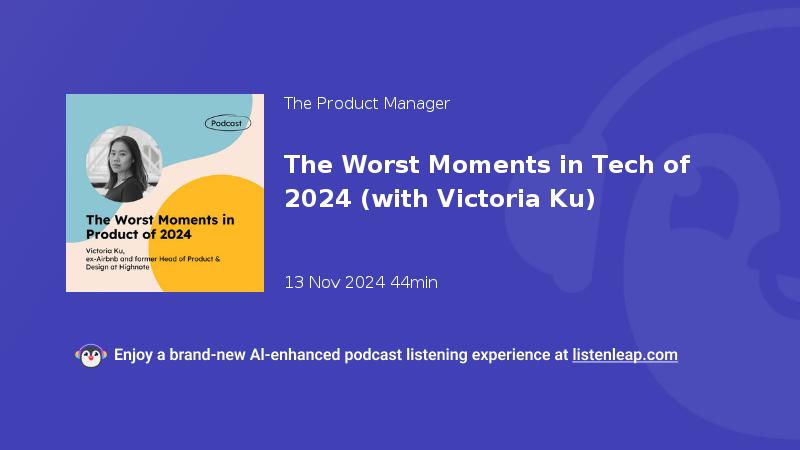 Podcast

The Worst Moments in Product of 2024

Victoria Ku, ex-Airbnb and former Head of Product & Design at Highnote

The Product Manager

The Worst Moments in Tech of 2024 (with Victoria Ku)

13 Nov 2024 44min

Enjoy a brand-new AI-enhanced podcast listening experience at listenleap.com